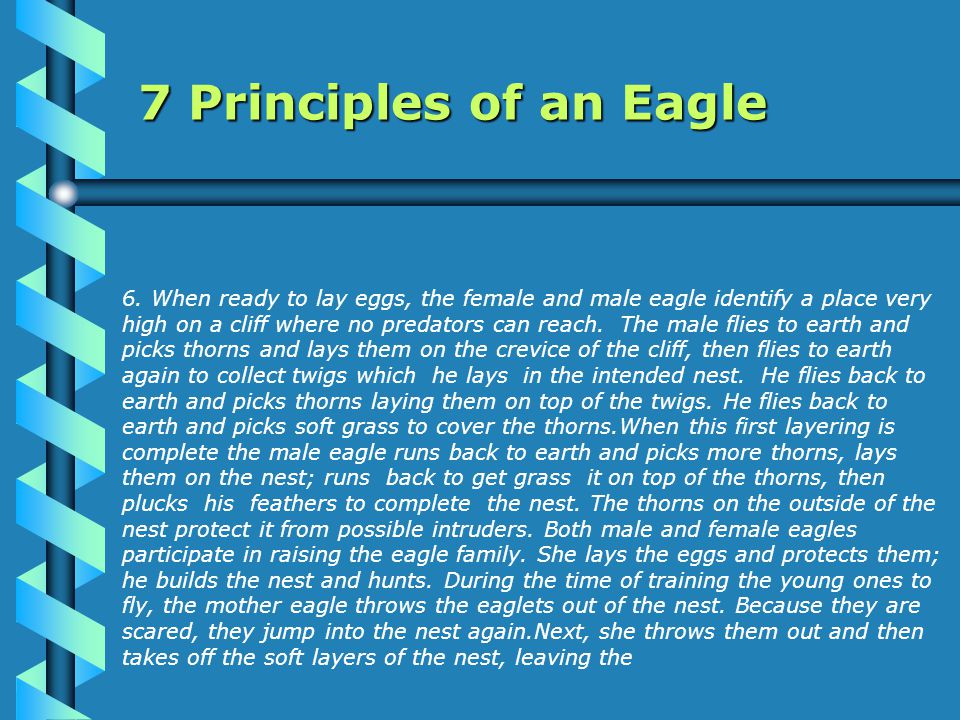 7 Principles of an Eagle

6. When ready to lay eggs, the female and male eagle identify a place very high on a cliff where no predators can reach. The male flies to earth and picks thorns and lays them on the crevice of the cliff, then flies to earth again to collect twigs which he lays in the intended nest. He flies back to earth and picks thorns laying them on top of the twigs. He flies back to earth and picks soft grass to cover the thorns.When this first layering is complete the male eagle runs back to earth and picks more thorns, lays them on the nest; runs back to get grass it on top of the thorns, then plucks his feathers to complete the nest. The thorns on the outside of the nest protect it from possible intruders. Both male and female eagles participate in raising the eagle family. She lays the eggs and protects them; he builds the nest and hunts. During the time of training the young ones to fly, the mother eagle throws the eaglets out of the nest. Because they are scared, they jump into the nest again.Next, she throws them out and then takes off the soft layers of the nest, leaving the